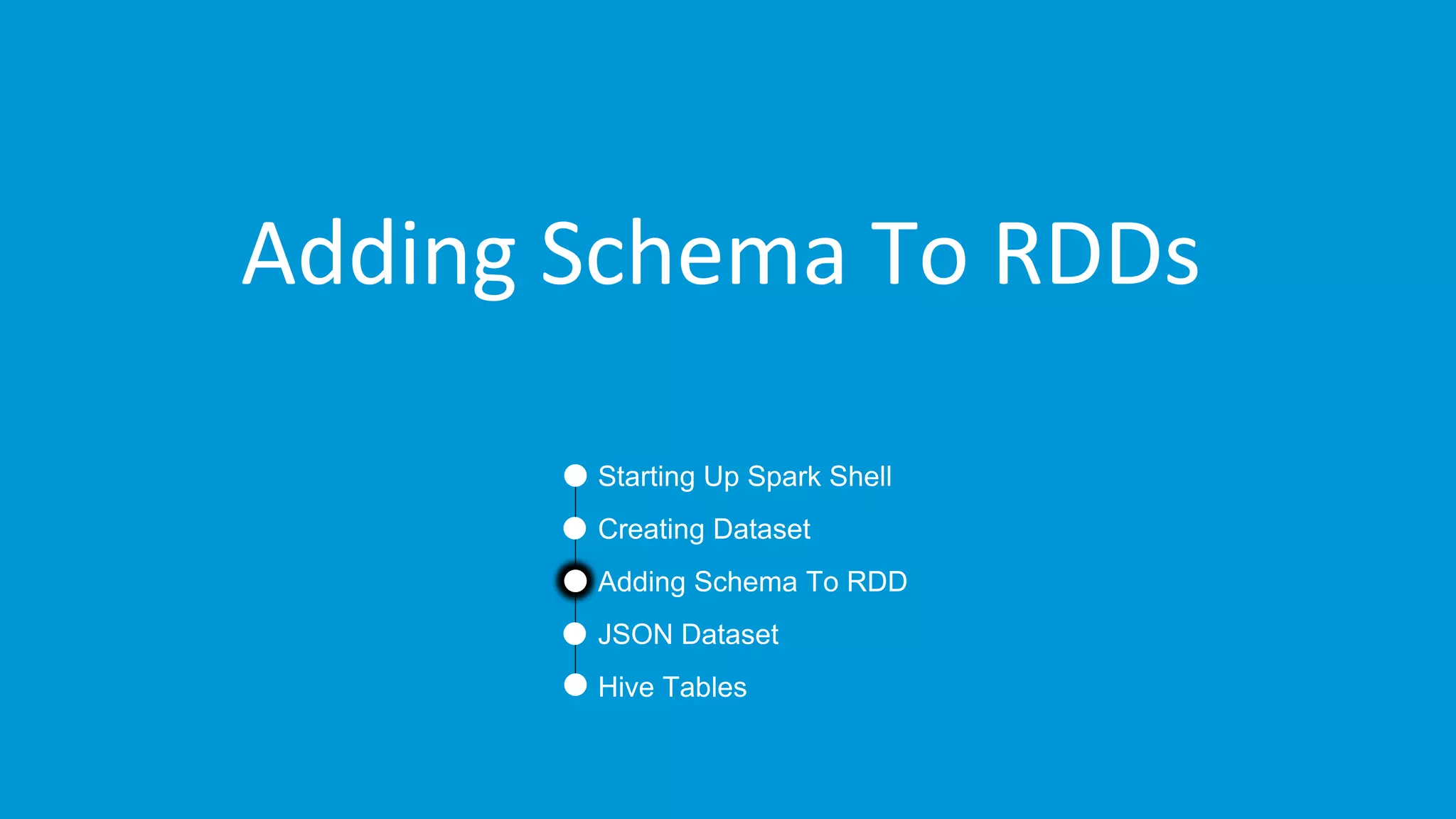 Adding Schema To RDDs

Starting Up Spark Shell
Creating Dataset
Adding Schema To RDD
JSON Dataset
Hive Tables